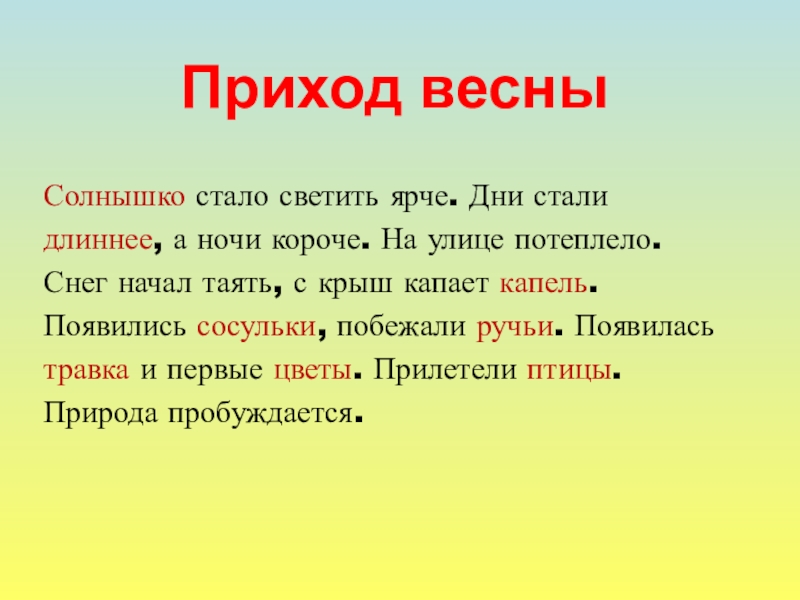 Приход весны

Солнышко стало светить ярче. Дни стали длиннее, а ночи короче. На улице потеплело. Снег начал таять, с крыш капает капель. Появились сосульки, побежали ручьи. Появилась травка и первые цветы. Прилетели птицы. Природа пробуждается.